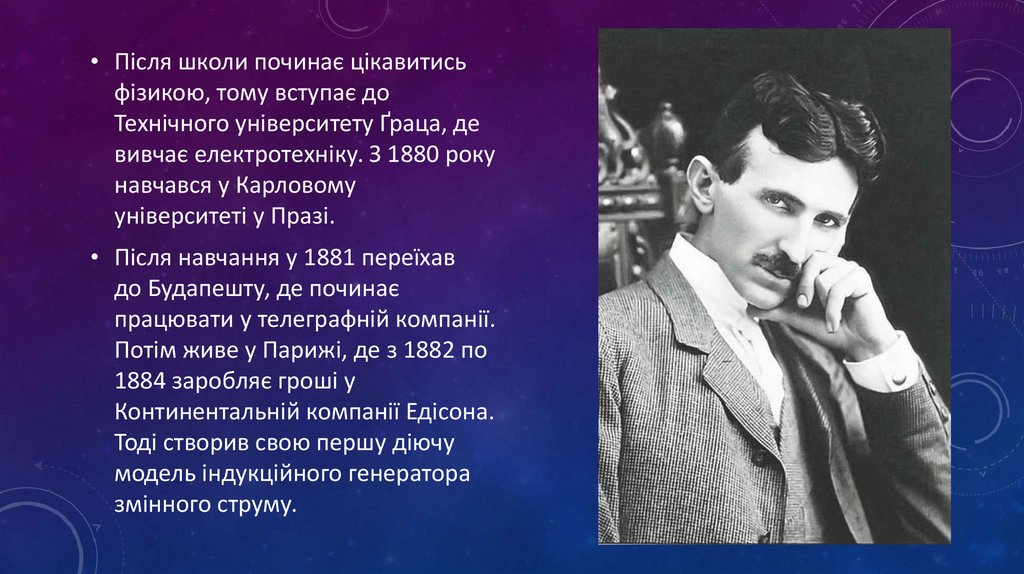 • Після школи починає цікавитись фізикою, тому вступає до Технічного університету Ґраца, де вивчає електротехніку. З 1880 року навчався у Карловому університеті у Празі.

• Після навчання у 1881 переїхав до Будапешту, де починає працювати у телеграфній компанії. Потім живе у Парижі, де з 1882 по 1884 заробляє гроші у Континентальній компанії Едісона. Тоді створив свою першу діючу модель індукційного генератора змінного струму.